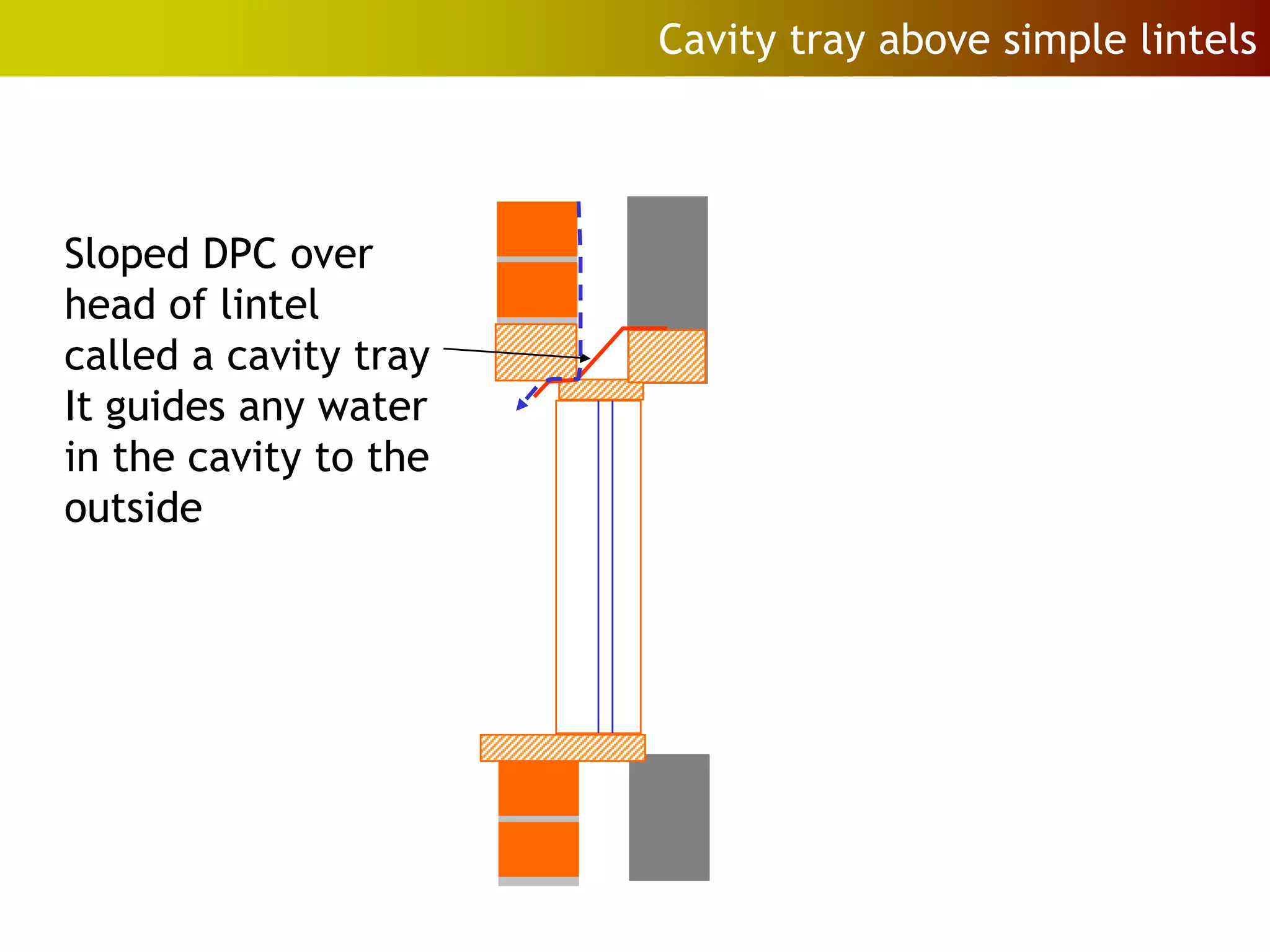 Cavity tray above simple lintels

Sloped DPC over head of lintel called a cavity tray
It guides any water in the cavity to the outside